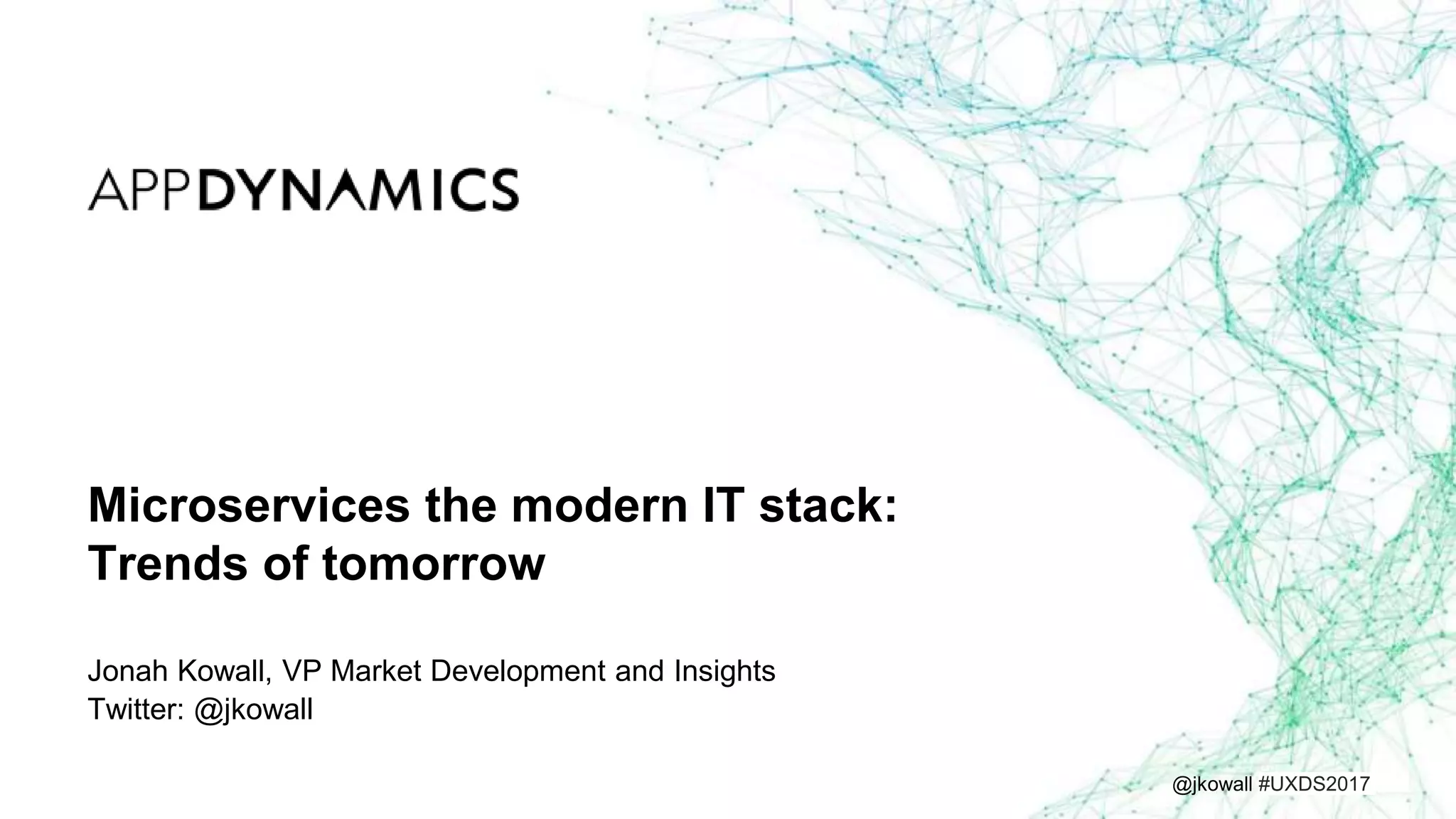 APPDYNAMICS

Microservices the modern IT stack: Trends of tomorrow

Jonah Kowall, VP Market Development and Insights
Twitter: @jkowall

@jkowall #UXDS2017